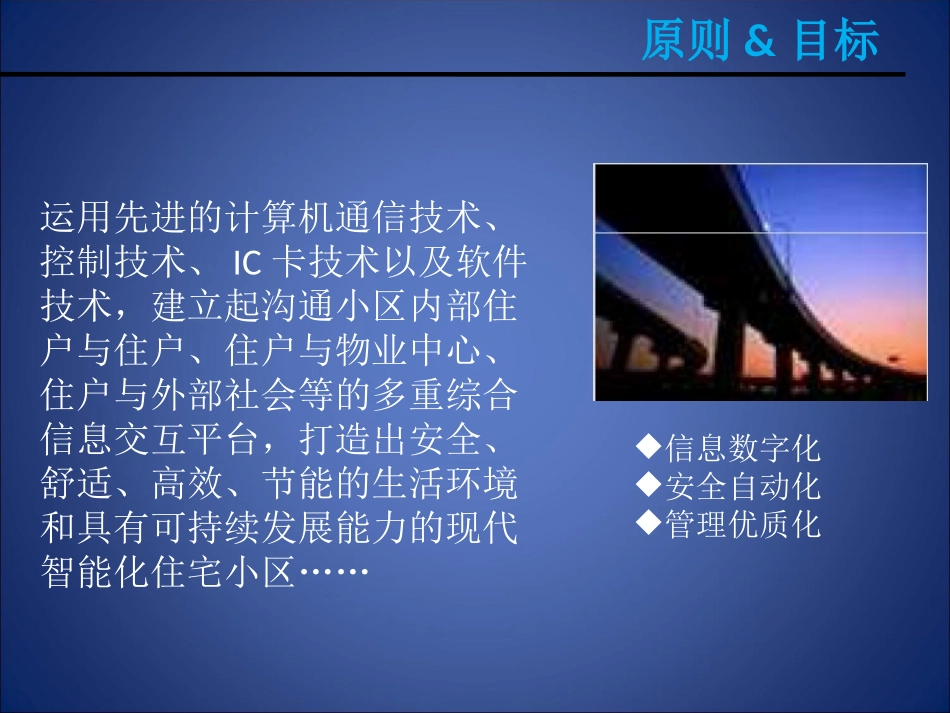 原则 & 目标

运用先进的计算机通信技术、控制技术、 IC 卡技术以及软件技术，建立起沟通小区内部住户与住户、住户与物业中心、住户与外部社会等的多重综合信息交互平台，打造出安全、舒适、高效、节能的生活环境和具有可持续发展能力的现代智能化住宅小区……

◆信息数字化
◆安全自动化
◆管理优质化